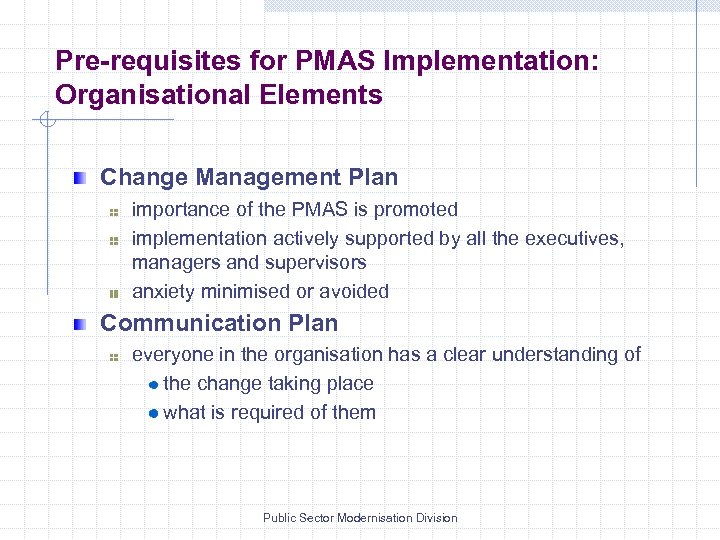 Pre-requisites for PMAS Implementation: Organisational Elements

Change Management Plan

importance of the PMAS is promoted

implementation actively supported by all the executives, managers and supervisors

anxiety minimised or avoided

Communication Plan

everyone in the organisation has a clear understanding of

the change taking place

what is required of them

Public Sector Modernisation Division